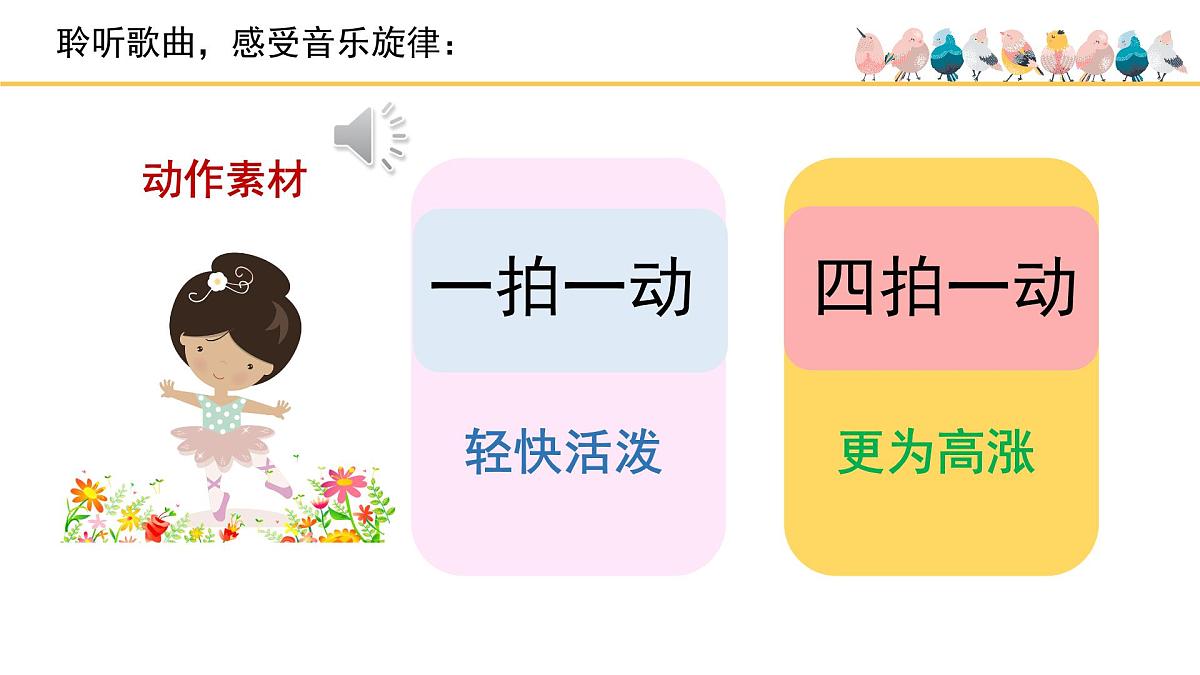 聆听歌曲，感受音乐旋律：

动作素材

一拍一动

轻快活泼

四拍一动

更为高涨